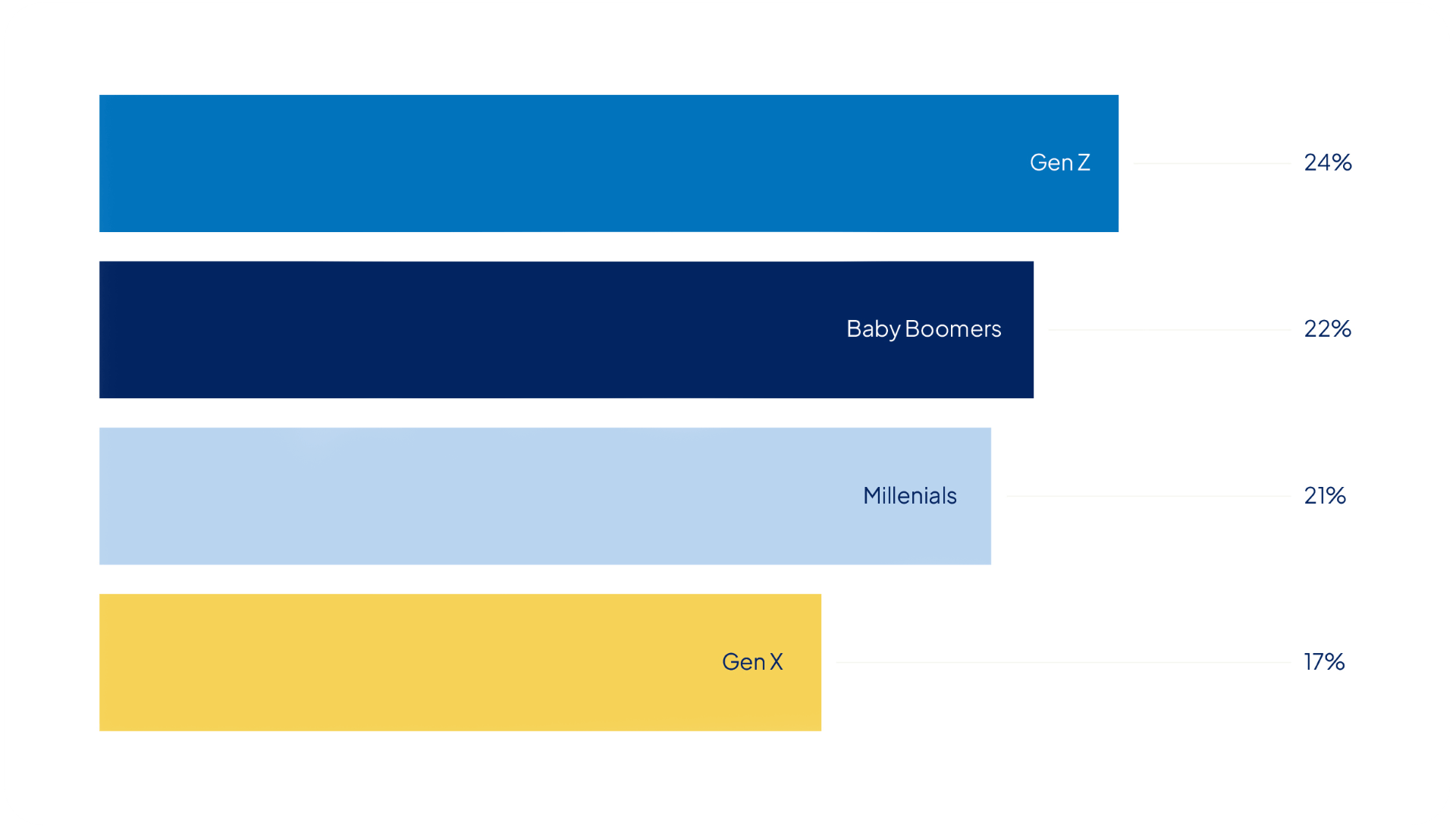 Gen Z 24%

Baby Boomers 22%

Millenials 21%

Gen X 17%